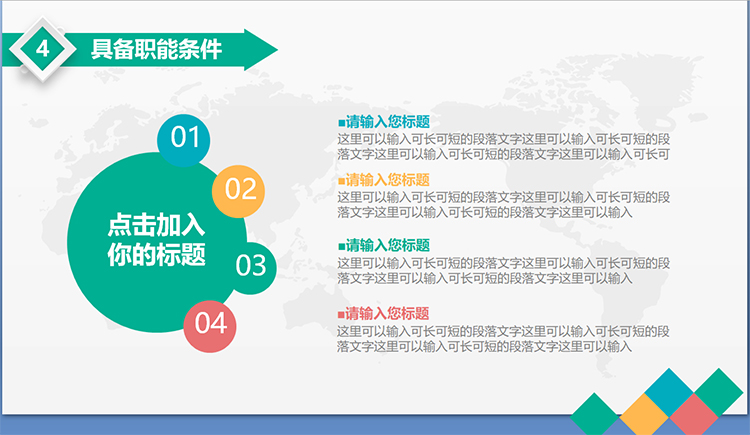 4 具备职能条件

01
02
点击加入你的标题
03
04

■请输入您标题
这里可以输入可长可短的段落文字这里可以输入可长可短的段落文字这里可以输入可长可短的段落文字这里可以输入可长可

■请输入您标题
这里可以输入可长可短的段落文字这里可以输入可长可短的段落文字这里可以输入可长可短的段落文字这里可以输入

■请输入您标题
这里可以输入可长可短的段落文字这里可以输入可长可短的段落文字这里可以输入可长可短的段落文字这里可以输入

■请输入您标题
这里可以输入可长可短的段落文字这里可以输入可长可短的段落文字这里可以输入可长可短的段落文字这里可以输入